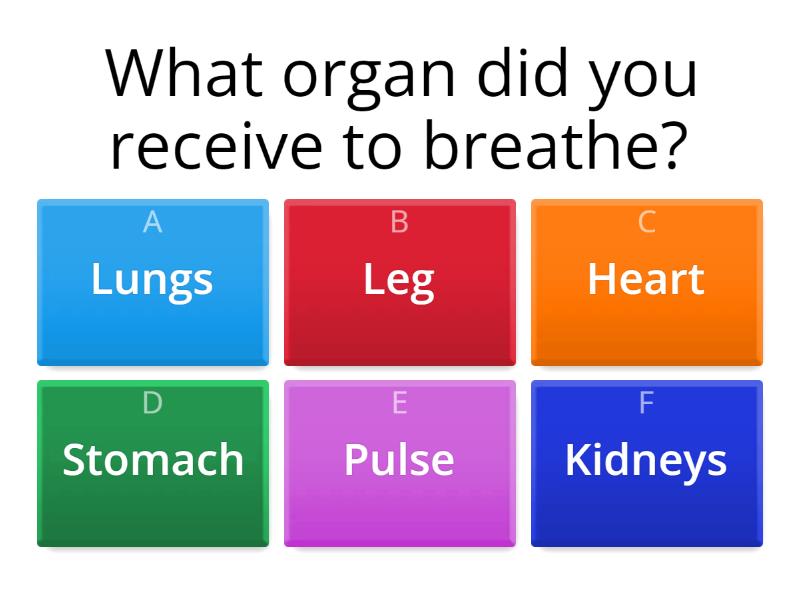 What organ did you receive to breathe?

A
Lungs

B
Leg

C
Heart

D
Stomach

E
Pulse

F
Kidneys